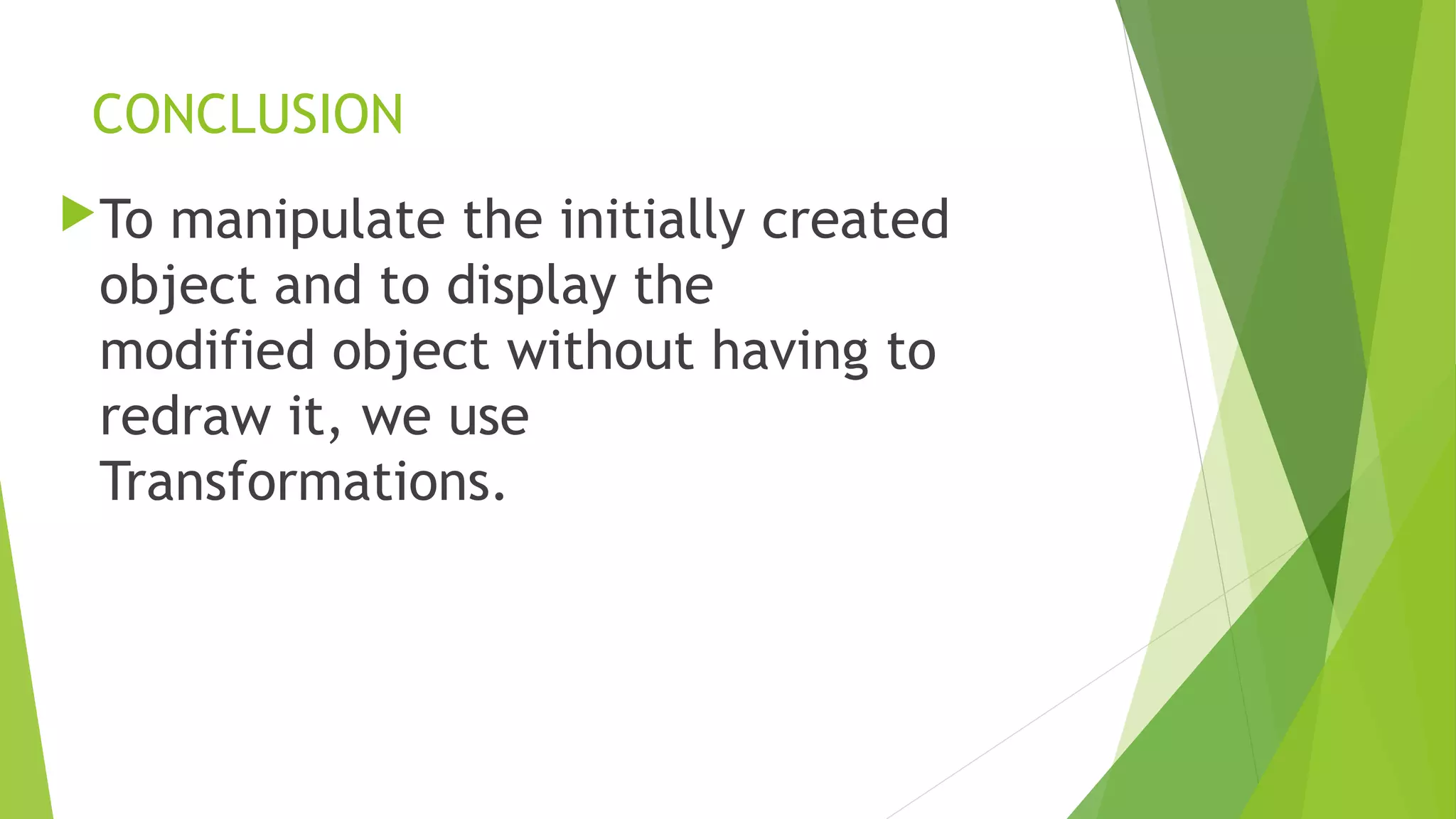 CONCLUSION

To manipulate the initially created object and to display the modified object without having to redraw it, we use Transformations.